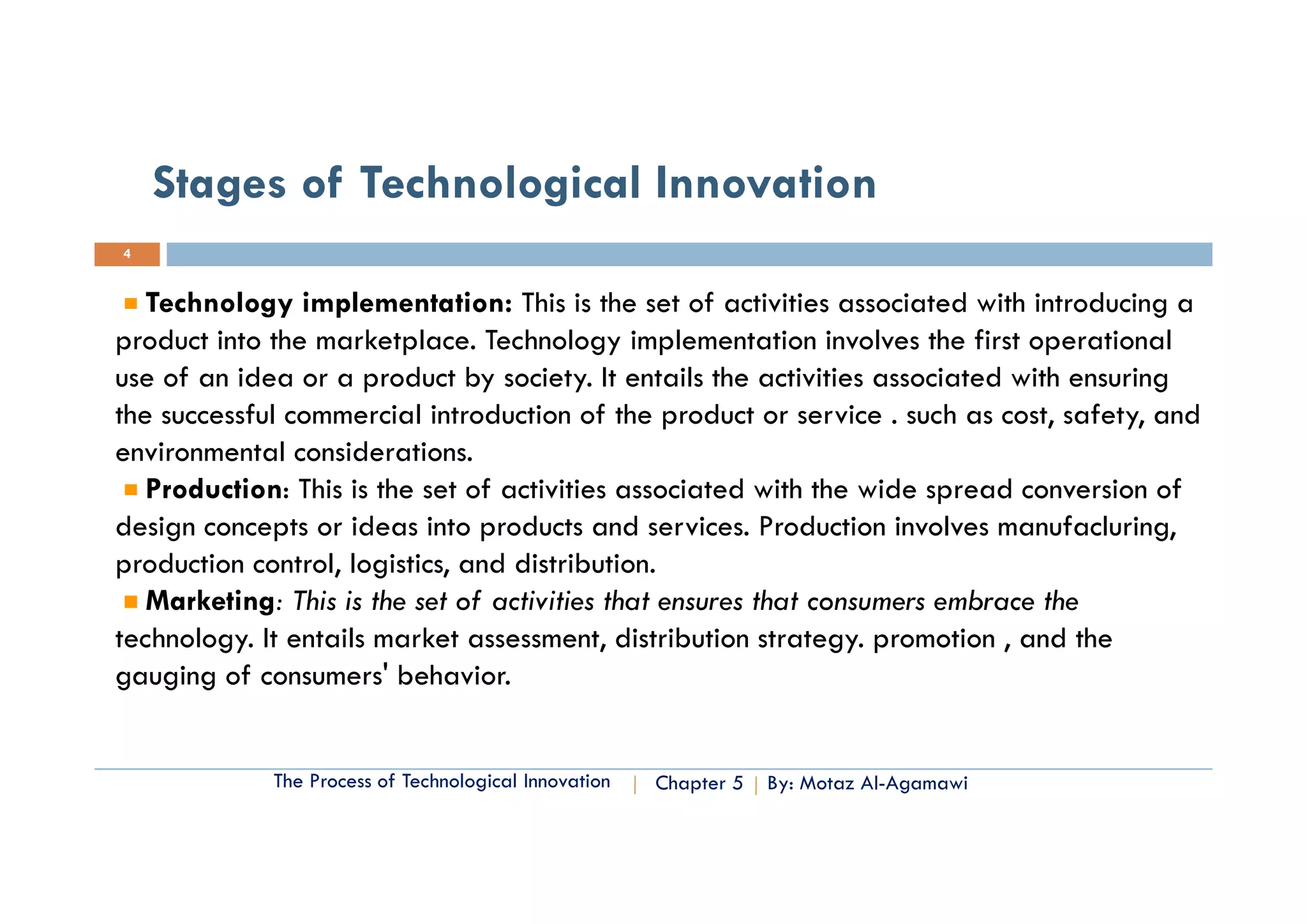 Stages of Technological Innovation

4

Technology implementation: This is the set of activities associated with introducing a product into the marketplace. Technology implementation involves the first operational use of an idea or a product by society. It entails the activities associated with ensuring the successful commercial introduction of the product or service . such as cost, safety, and environmental considerations.

Production: This is the set of activities associated with the wide spread conversion of design concepts or ideas into products and services. Production involves manufacluring, production control, logistics, and distribution.

Marketing: This is the set of activities that ensures that consumers embrace the technology. It entails market assessment, distribution strategy. promotion , and the gauging of consumers' behavior.

The Process of Technological Innovation | Chapter 5 | By: Motaz Al-Agamawi